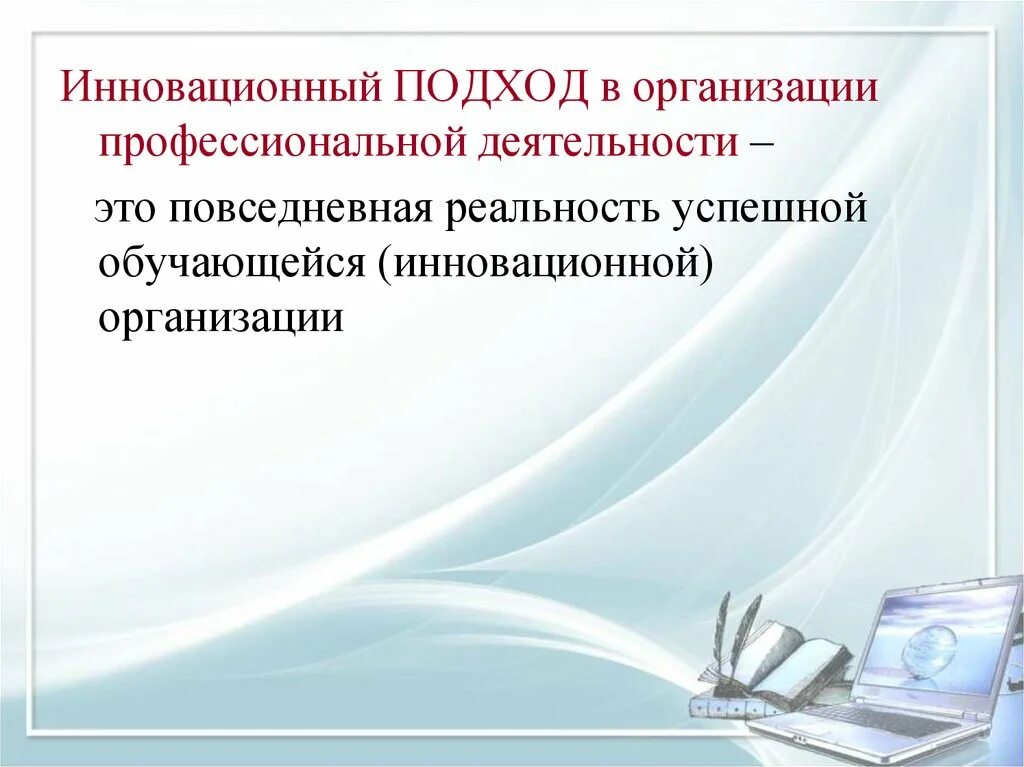 Инновационный ПОДХОД в организации профессиональной деятельности –

это повседневная реальность успешной обучающейся (инновационной) организации